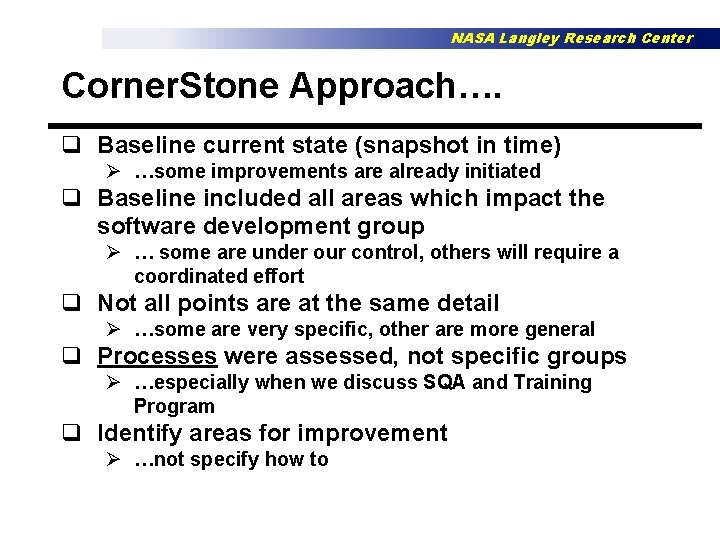 NASA Langley Research Center

CornerStone Approach….

❑ Baseline current state (snapshot in time)
➢ …some improvements are already initiated

❑ Baseline included all areas which impact the software development group
➢ … some are under our control, others will require a coordinated effort

❑ Not all points are at the same detail
➢ …some are very specific, other are more general

❑ Processes were assessed, not specific groups
➢ …especially when we discuss SQA and Training Program

❑ Identify areas for improvement
➢ …not specify how to